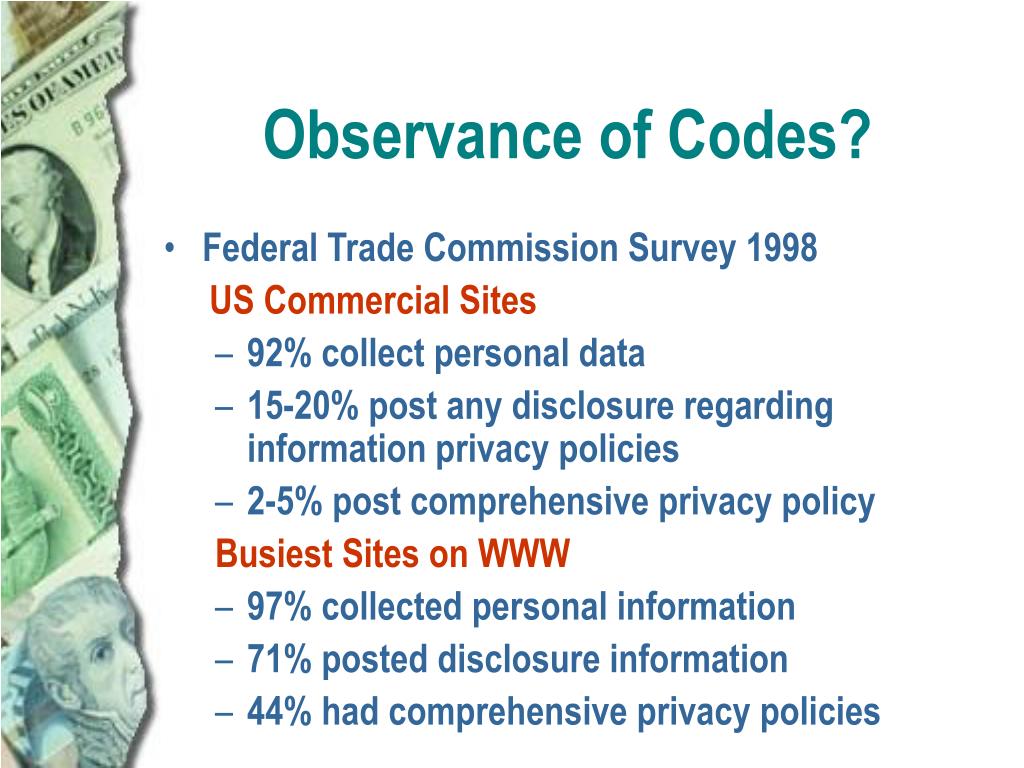 Observance of Codes?

• Federal Trade Commission Survey 1998
US Commercial Sites
– 92% collect personal data
– 15-20% post any disclosure regarding information privacy policies
– 2-5% post comprehensive privacy policy
Busiest Sites on WWW
– 97% collected personal information
– 71% posted disclosure information
– 44% had comprehensive privacy policies